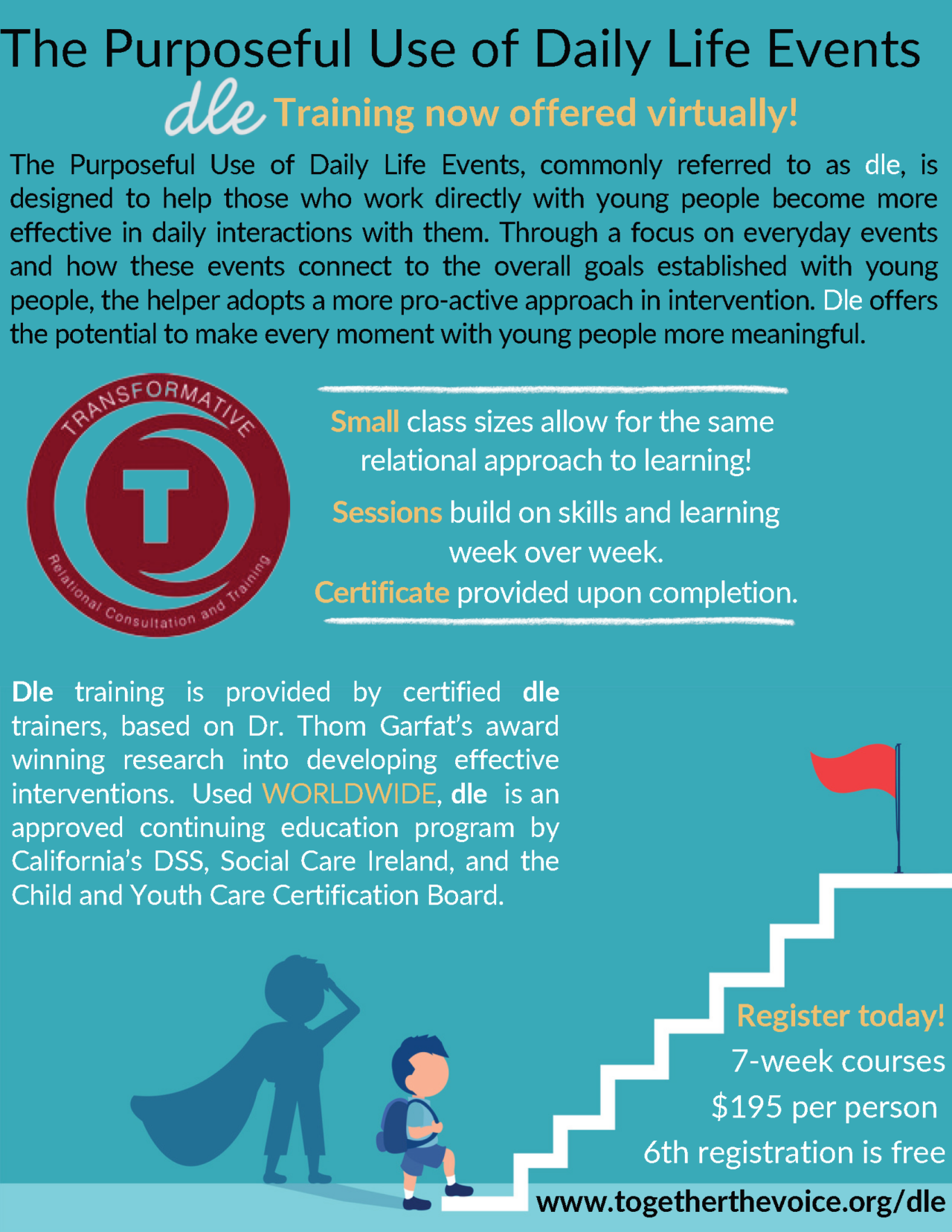 The Purposeful Use of Daily Life Events

dle Training now offered virtually!

The Purposeful Use of Daily Life Events, commonly referred to as dle, is designed to help those who work directly with young people become more effective in daily interactions with them. Through a focus on everyday events and how these events connect to the overall goals established with young people, the helper adopts a more pro-active approach in intervention. Dle offers the potential to make every moment with young people more meaningful.

TRANSFORMATIVE
T
Relational Consultation and Training

Small class sizes allow for the same relational approach to learning!

Sessions build on skills and learning week over week.

Certificate provided upon completion.

Dle training is provided by certified dle trainers, based on Dr. Thom Garfat's award winning research into developing effective interventions. Used WORLDWIDE, dle is an approved continuing education program by California's DSS, Social Care Ireland, and the Child and Youth Care Certification Board.

Register today!
7-week courses
$195 per person
6th registration is free
www.togetherthevoice.org/dle